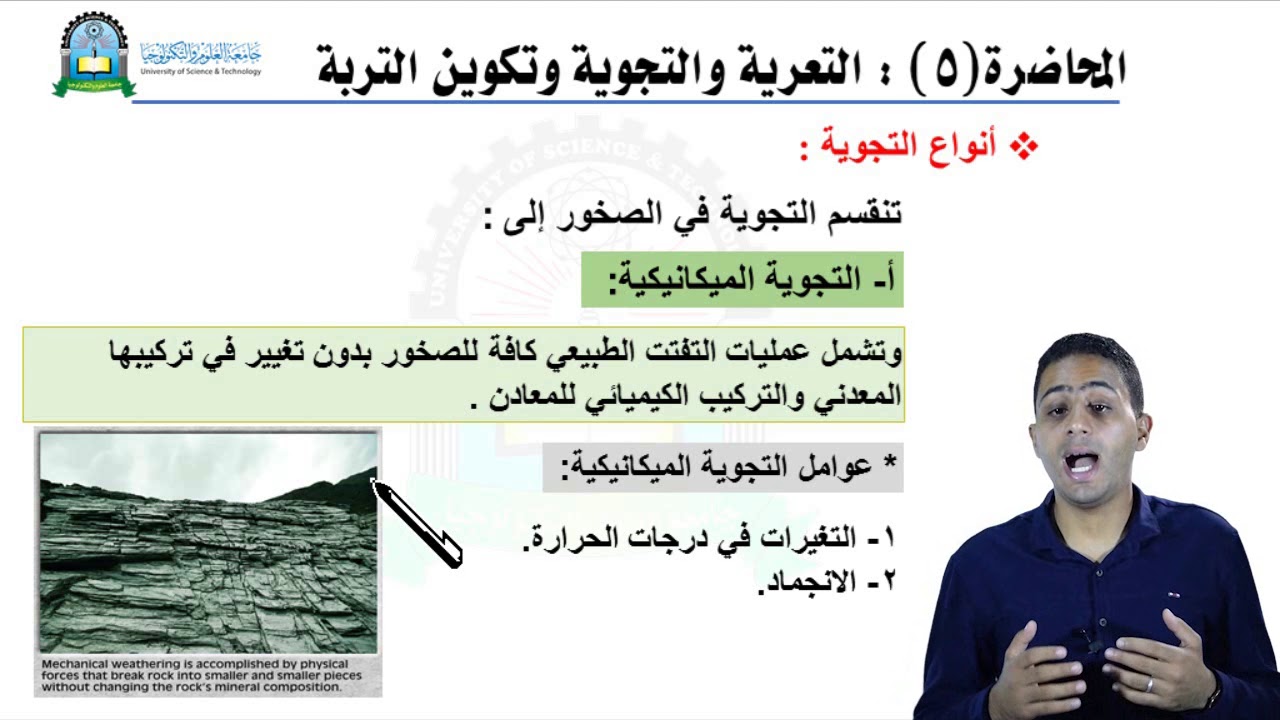 جامعة العلوم والتكنولوجيا
University of Science & Technology

المحاضرة(٥) : التعرية والتجوية وتكوين التربة

❖ أنواع التجوية :

تنقسم التجوية في الصخور إلى :

أ- التجوية الميكانيكية:

وتشمل عمليات التفتت الطبيعي كافة للصخور بدون تغيير في تركيبها المعدني والتركيب الكيميائي للمعادن .

* عوامل التجوية الميكانيكية:

١- التغيرات في درجات الحرارة.
٢- الانجماد.

Mechanical weathering is accomplished by physical forces that break rock into smaller and smaller pieces without changing the rock's mineral composition.